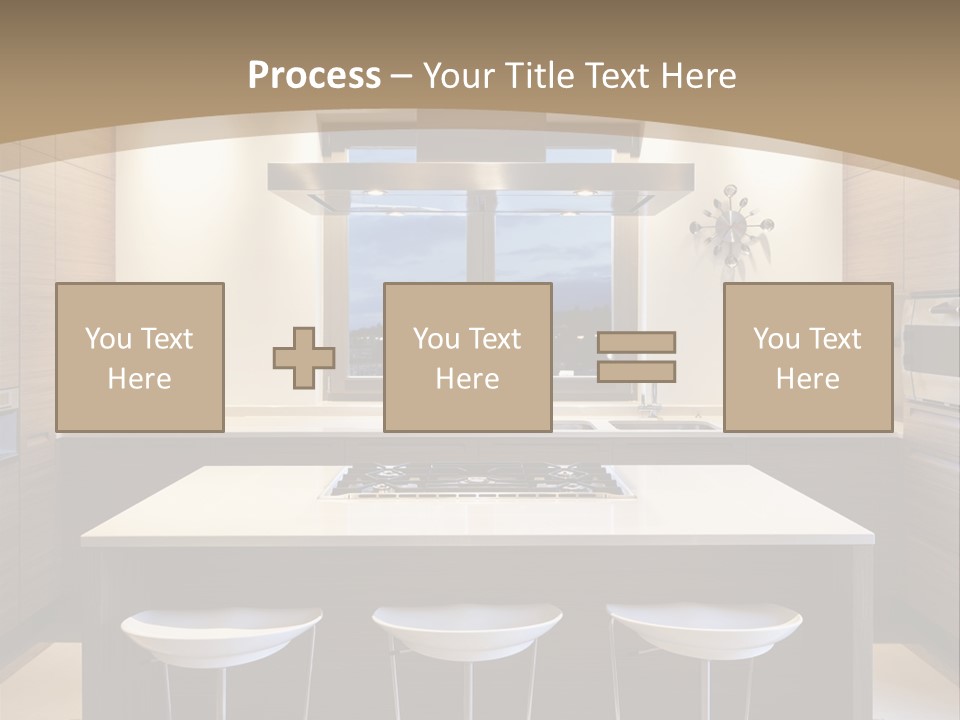 Process – Your Title Text Here

You Text Here

You Text Here

You Text Here